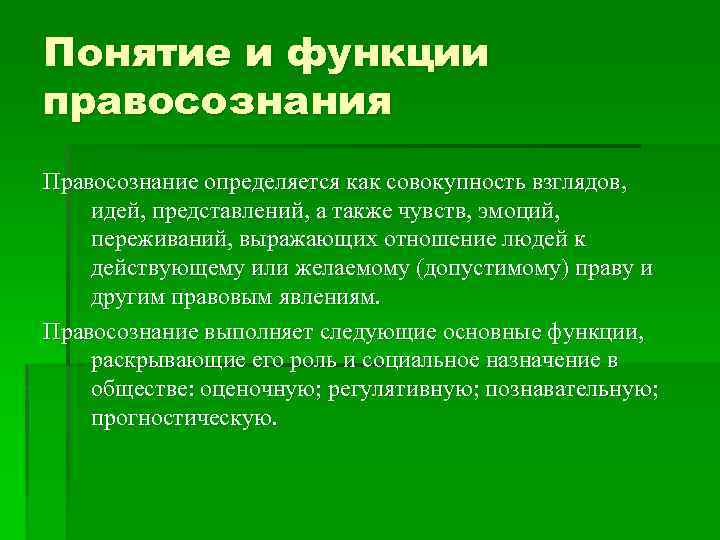 Понятие и функции правосознания

Правосознание определяется как совокупность взглядов, идей, представлений, а также чувств, эмоций, переживаний, выражающих отношение людей к действующему или желаемому (допустимому) праву и другим правовым явлениям.

Правосознание выполняет следующие основные функции, раскрывающие его роль и социальное назначение в обществе: оценочную; регулятивную; познавательную; прогностическую.